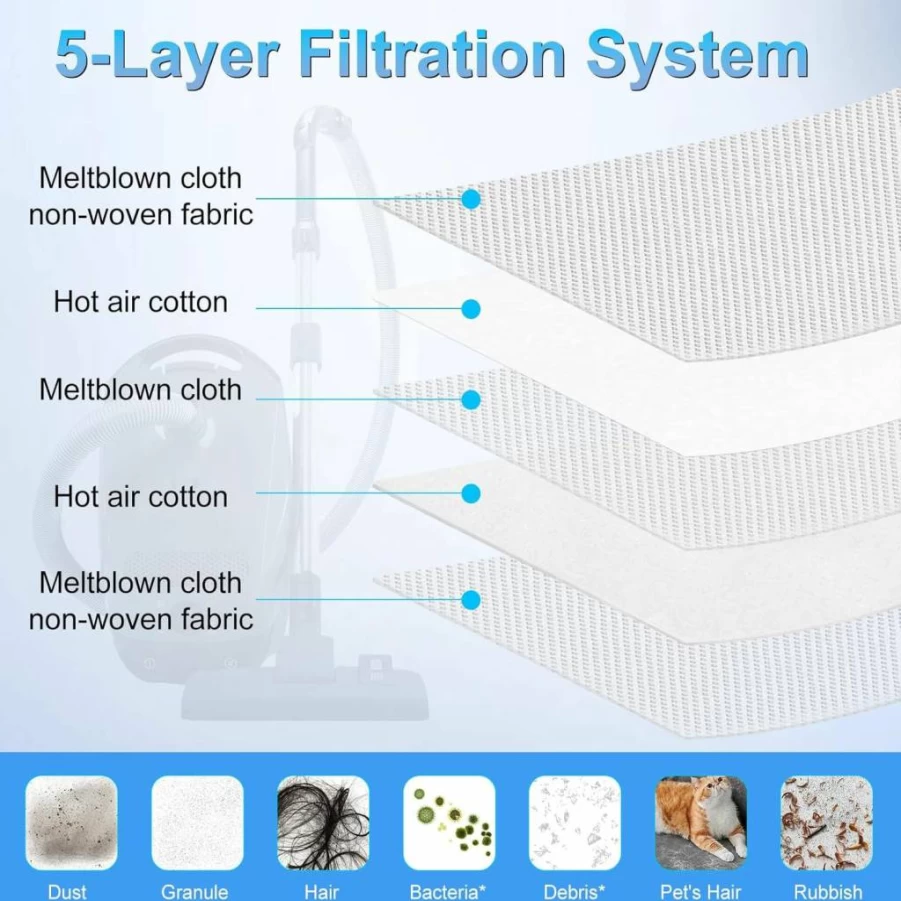 5-Layer Filtration System

Meltblown cloth non-woven fabric

Hot air cotton

Meltblown cloth

Hot air cotton

Meltblown cloth non-woven fabric

Dust

Granule

Hair

Bacteria*

Debris*

Pet's Hair

Rubbish